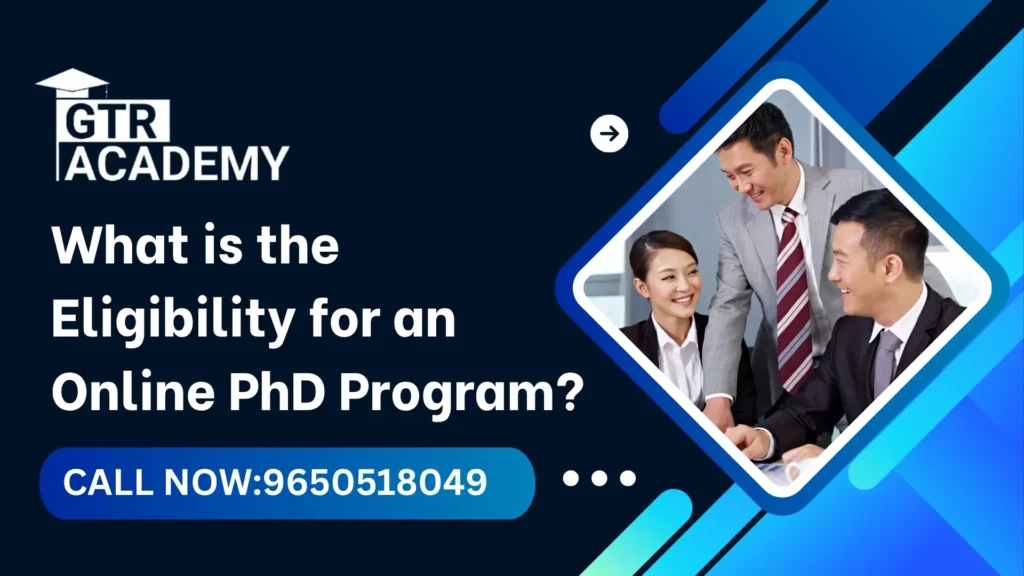 GTR
ACADEMY

What is the Eligibility for an Online PhD Program?

CALL NOW:9650518049